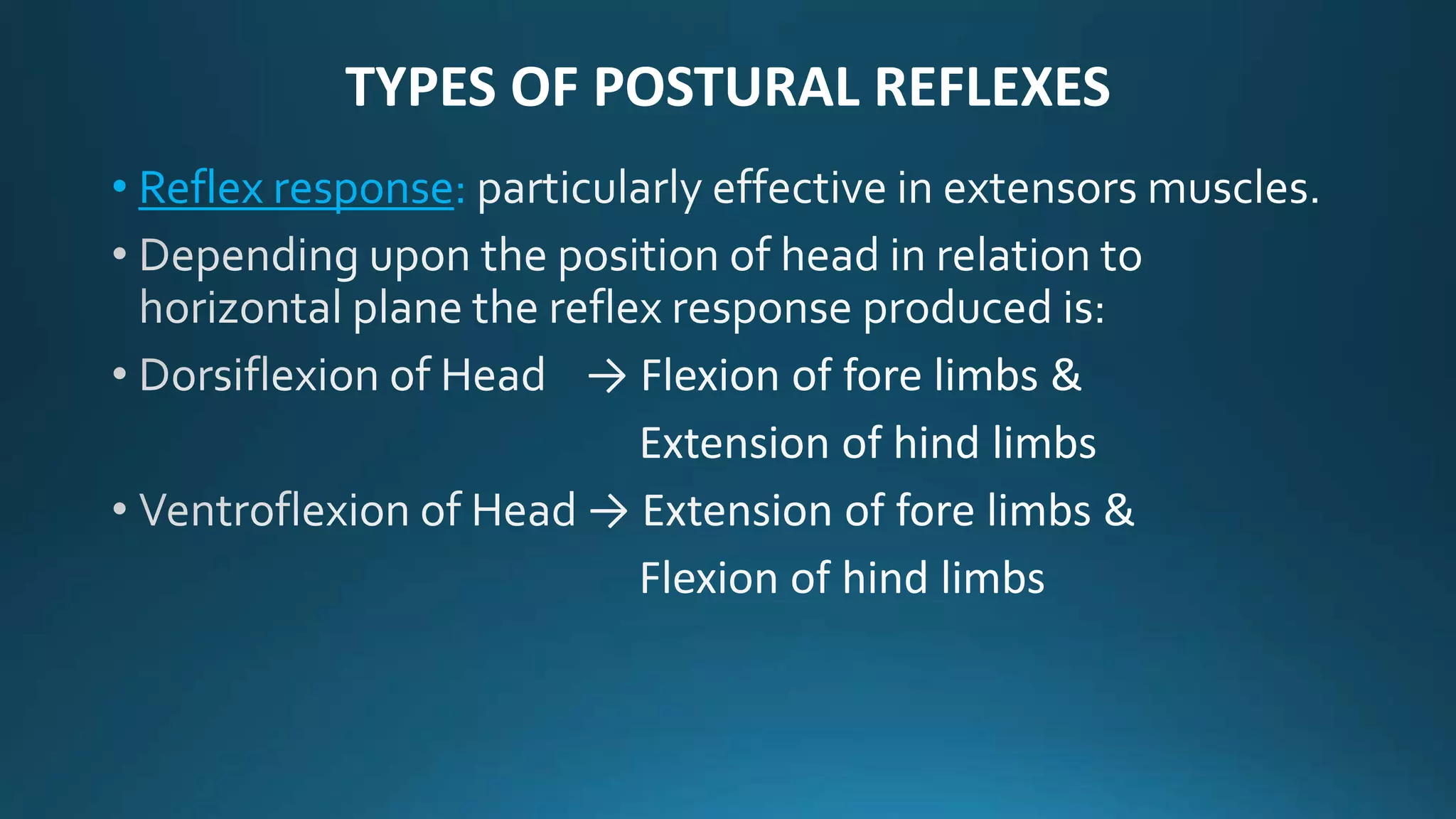 TYPES OF POSTURAL REFLEXES

• Reflex response: particularly effective in extensors muscles.

• Depending upon the position of head in relation to horizontal plane the reflex response produced is:

• Dorsiflexion of Head → Flexion of fore limbs &
Extension of hind limbs

• Ventroflexion of Head → Extension of fore limbs &
Flexion of hind limbs